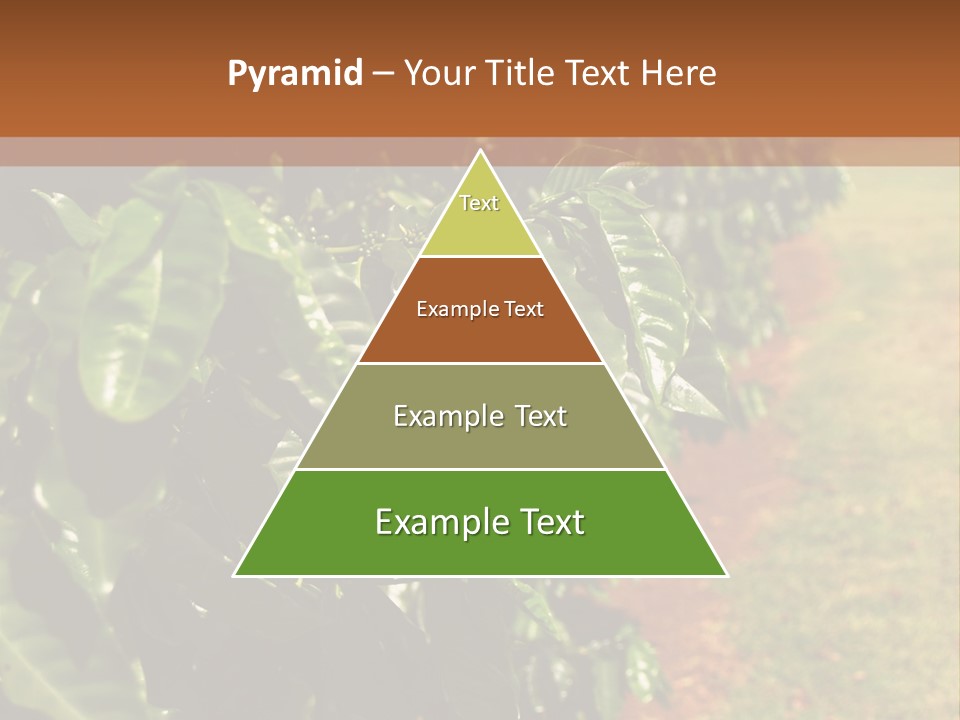 Pyramid – Your Title Text Here

Text

Example Text

Example Text

Example Text